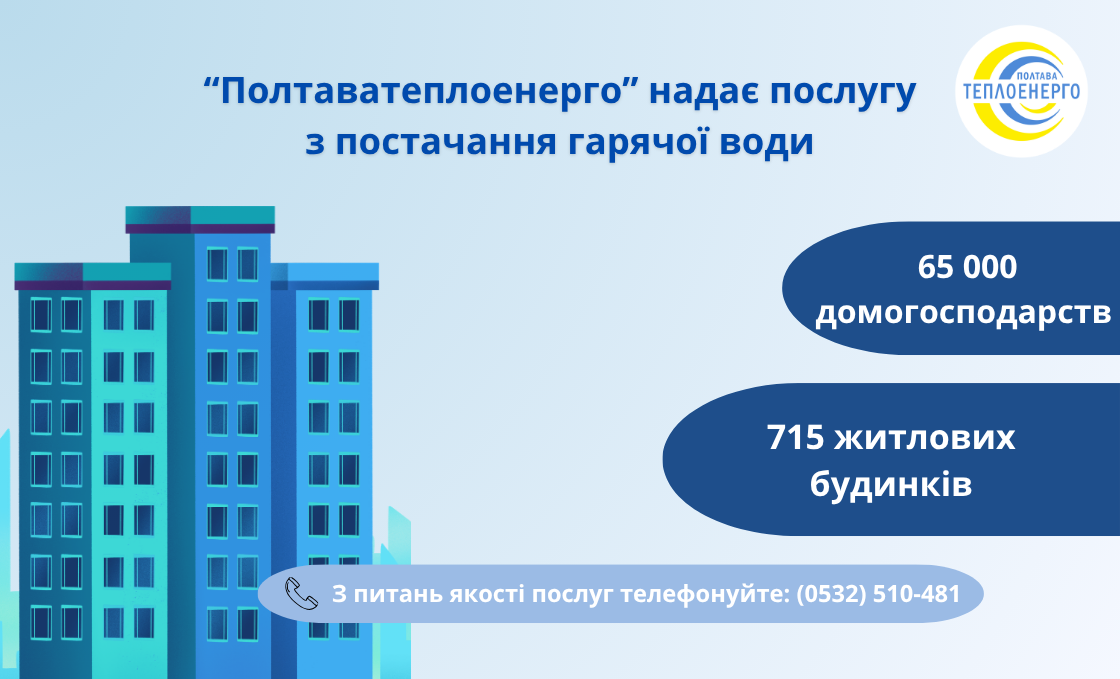 “Полтаватеплоенерго” надає послугу з постачання гарячої води

ПОЛТАВА ТЕПЛОЕНЕРГО

65 000 домогосподарств

715 житлових будинків

З питань якості послуг телефонуйте: (0532) 510-481